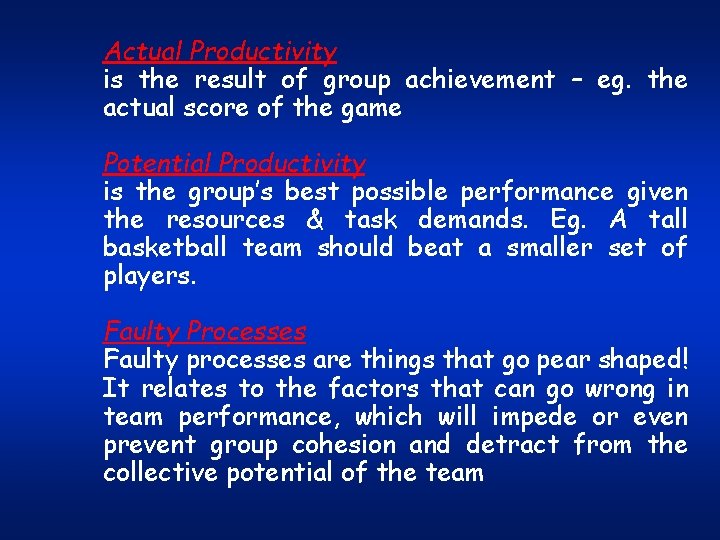 Actual Productivity
is the result of group achievement – eg. the actual score of the game

Potential Productivity
is the group's best possible performance given the resources & task demands. Eg. A tall basketball team should beat a smaller set of players.

Faulty Processes
Faulty processes are things that go pear shaped! It relates to the factors that can go wrong in team performance, which will impede or even prevent group cohesion and detract from the collective potential of the team